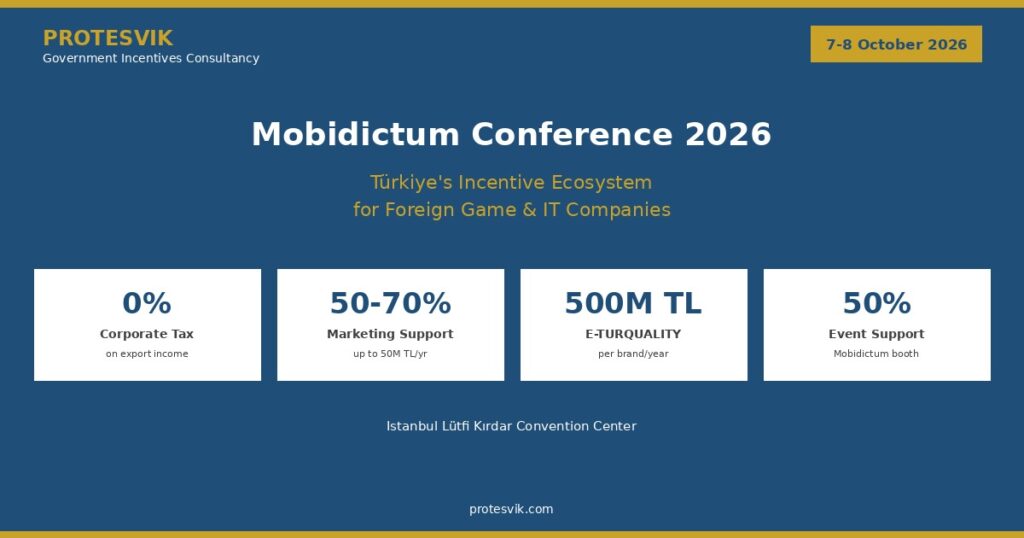 PROTESVIK
Government Incentives Consultancy

7-8 October 2026

Mobidictum Conference 2026

Türkiye's Incentive Ecosystem
for Foreign Game & IT Companies

0%
Corporate Tax
on export income

50-70%
Marketing Support
up to 50M TL/yr

500M TL
E-TURQUALITY
per brand/year

50%
Event Support
Mobidictum booth

Istanbul Lütfi Kırdar Convention Center

protesvik.com